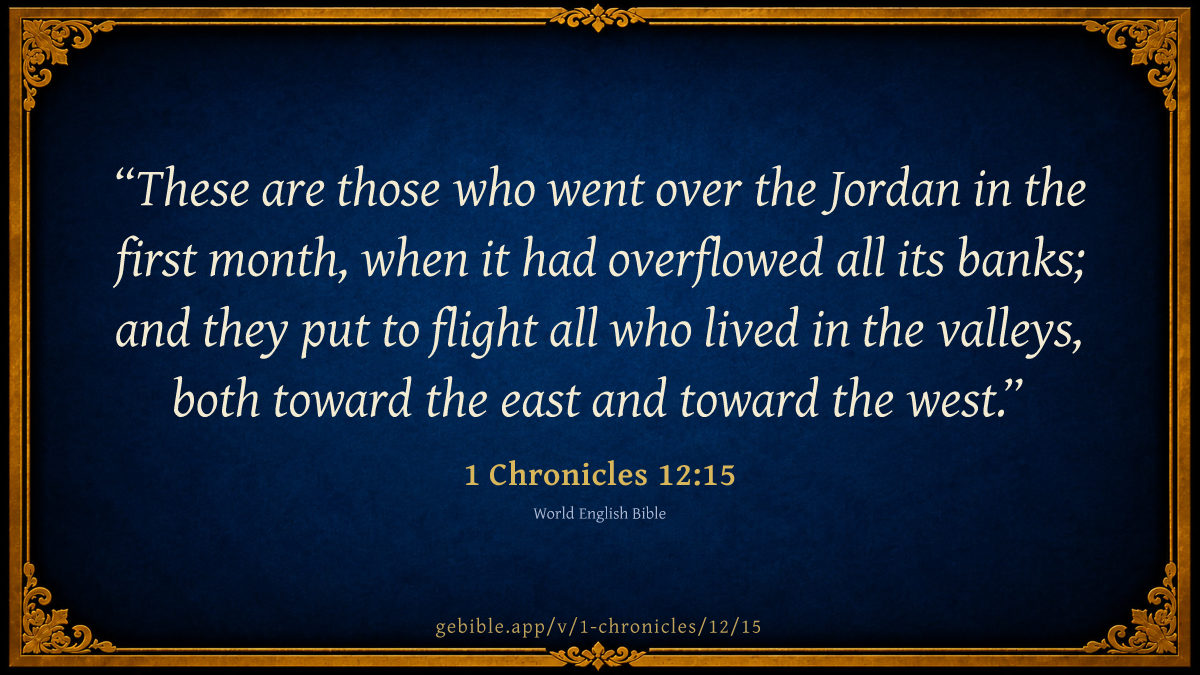 “These are those who went over the Jordan in the first month, when it had overflowed all its banks; and they put to flight all who lived in the valleys, both toward the east and toward the west.”

1 Chronicles 12:15

World English Bible

gebible.app/v/1-chronicles/12/15